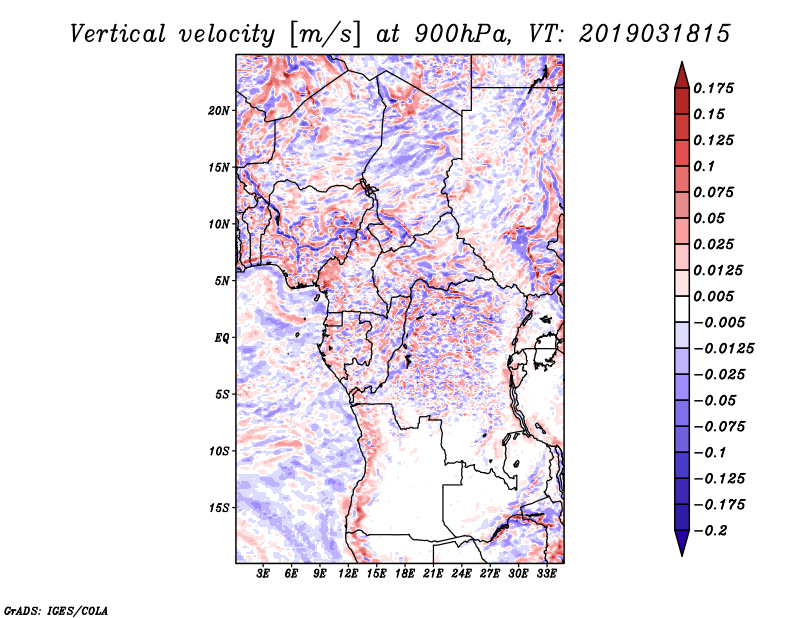 Vertical velocity [m/s] at 900hPa, VT: 2019031815

20N
15N
10N
5N
EQ
5S
10S
15S

3E 6E 9E 12E 15E 18E 21E 24E 27E 30E 33E

0.175
0.15
0.125
0.1
0.075
0.05
0.025
0.0125
0.005
−0.005
−0.0125
−0.025
−0.05
−0.075
−0.1
−0.125
−0.175
−0.2

GrADS: IGES/COLA